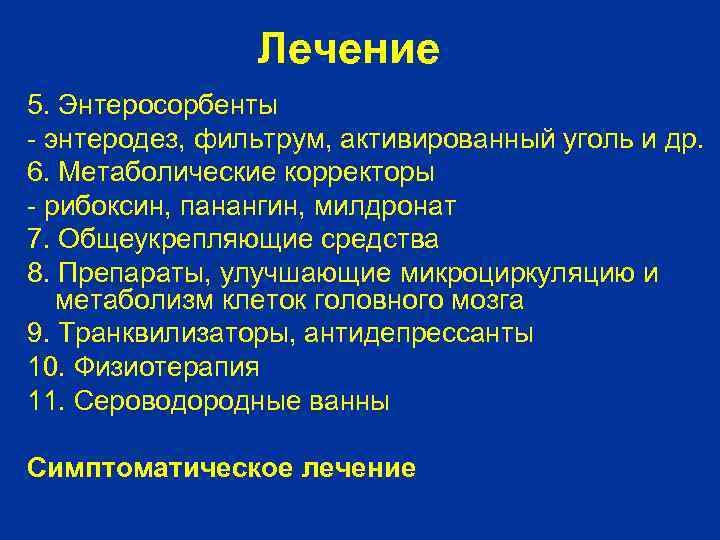 Лечение

5. Энтеросорбенты
- энтеродез, фильтрум, активированный уголь и др.
6. Метаболические корректоры
- рибоксин, панангин, милдронат
7. Общеукрепляющие средства
8. Препараты, улучшающие микроциркуляцию и метаболизм клеток головного мозга
9. Транквилизаторы, антидепрессанты
10. Физиотерапия
11. Сероводородные ванны

Симптоматическое лечение